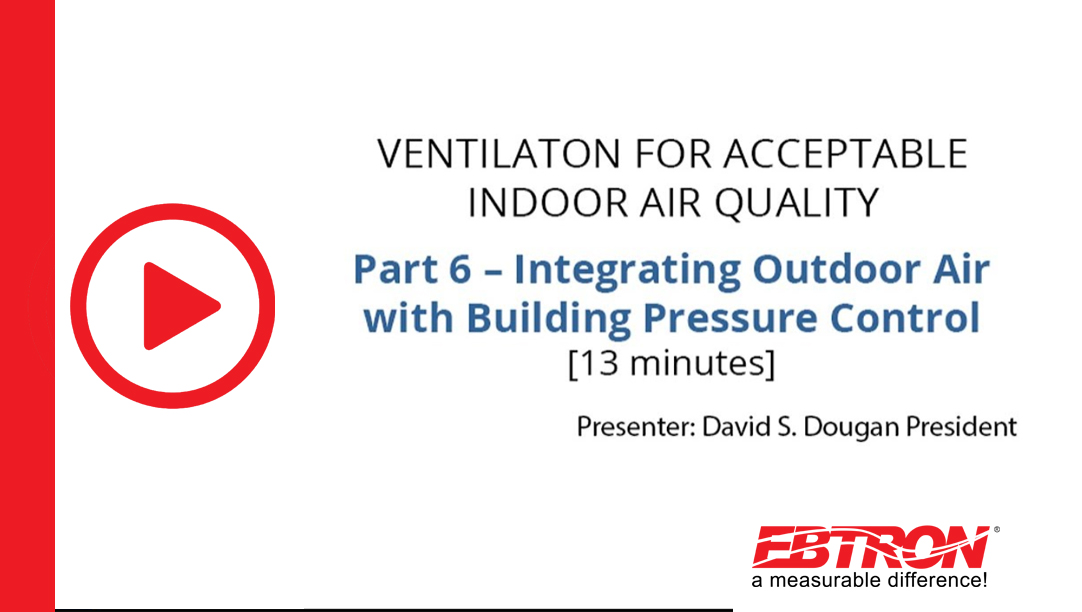 VENTILATON FOR ACCEPTABLE INDOOR AIR QUALITY

Part 6 – Integrating Outdoor Air with Building Pressure Control
[13 minutes]

Presenter: David S. Dougan President

EBTRON®
a measurable difference!